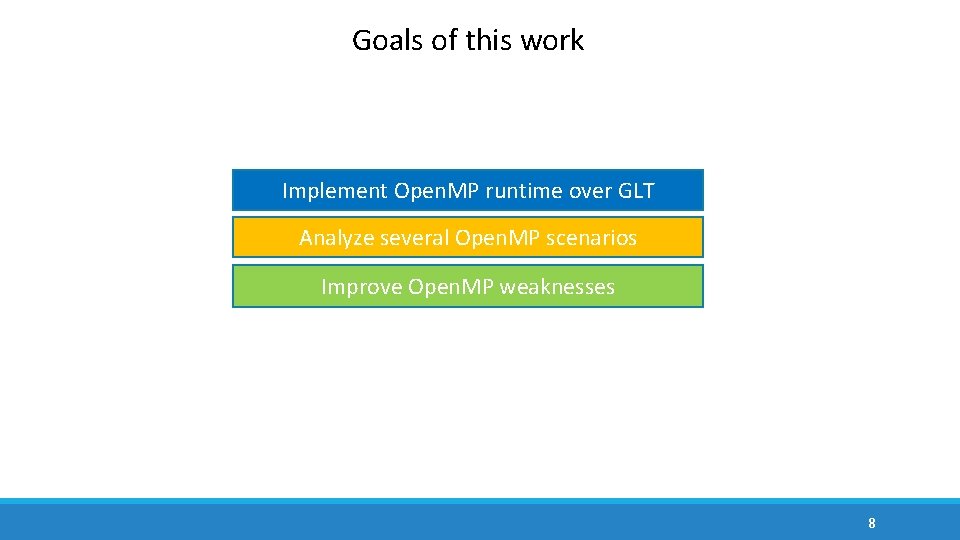 Goals of this work

Implement OpenMP runtime over GLT

Analyze several OpenMP scenarios

Improve OpenMP weaknesses

8